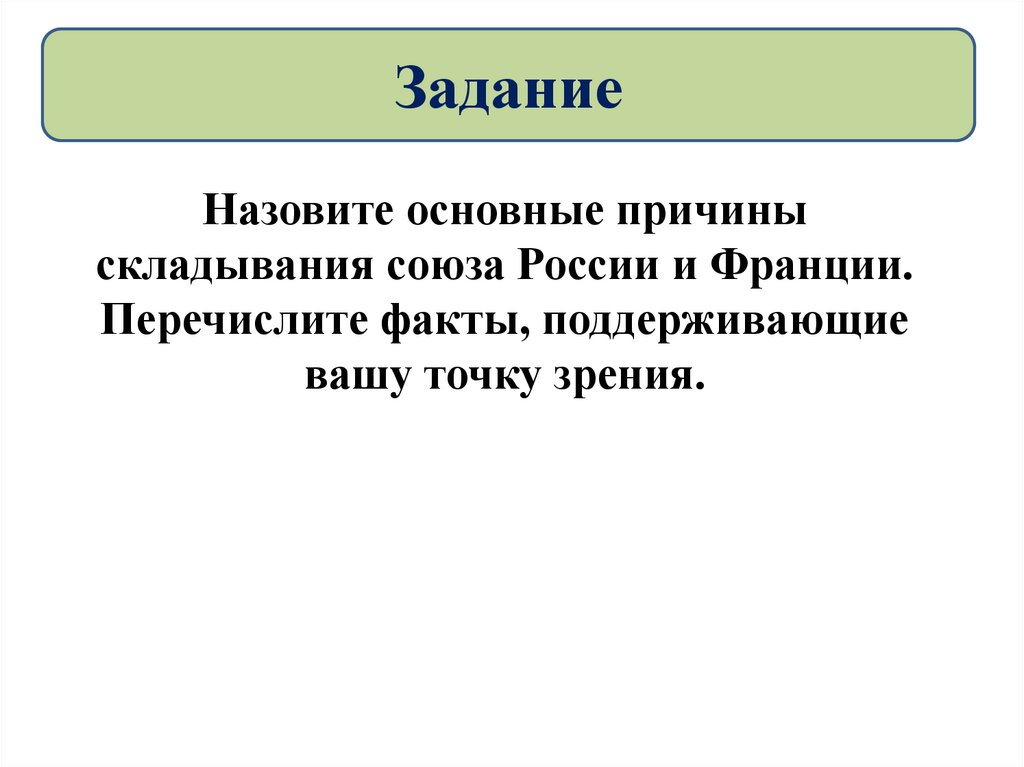 Задание

Назовите основные причины складывания союза России и Франции. Перечислите факты, поддерживающие вашу точку зрения.